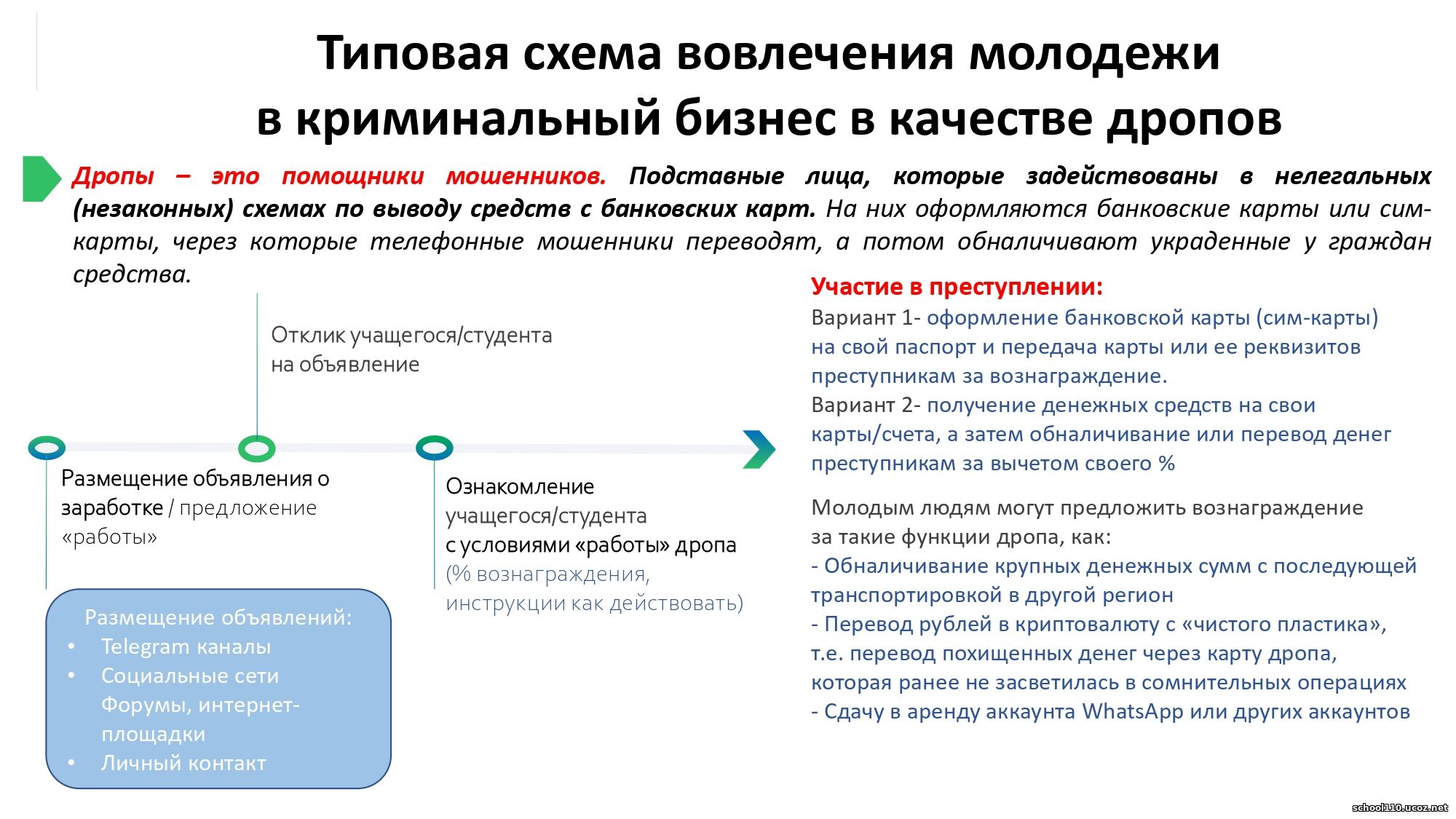 Типовая схема вовлечения молодежи в криминальный бизнес в качестве дропов

Дропы – это помощники мошенников. Подставные лица, которые задействованы в нелегальных (незаконных) схемах по выводу средств с банковских карт. На них оформляются банковские карты или сим-карты, через которые телефонные мошенники переводят, а потом обналичивают украденные у граждан средства.

Отклик учащегося/студента на объявление

Размещение объявления о заработке / предложение «работы»

Ознакомление учащегося/студента с условиями «работы» дропа (% вознаграждения, инструкции как действовать)

Размещение объявлений:
• Telegram каналы
• Социальные сети
Форумы, интернет-площадки
• Личный контакт

Участие в преступлении:
Вариант 1- оформление банковской карты (сим-карты) на свой паспорт и передача карты или ее реквизитов преступникам за вознаграждение.
Вариант 2- получение денежных средств на свои карты/счета, а затем обналичивание или перевод денег преступникам за вычетом своего %

Молодым людям могут предложить вознаграждение за такие функции дропа, как:
- Обналичивание крупных денежных сумм с последующей транспортировкой в другой регион
- Перевод рублей в криптовалюту с «чистого пластика», т.е. перевод похищенных денег через карту дропа, которая ранее не засветилась в сомнительных операциях
- Сдачу в аренду аккаунта WhatsApp или других аккаунтов

school110.ucoz.net